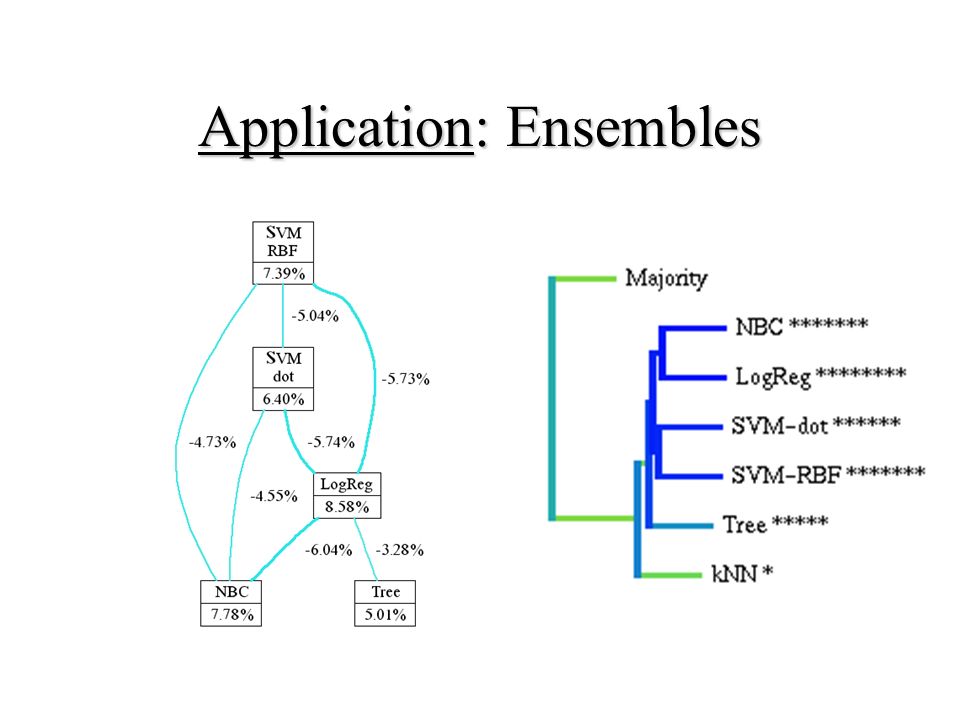 Application: Ensembles

SVM RBF
7.39%

-5.04%

SVM dot
6.40%

-5.73%

-4.73%

-5.74%

-4.55%

LogReg
8.58%

-6.04%

-3.28%

NBC
7.78%

Tree
5.01%

Majority

NBC *******

LogReg ********

SVM-dot ******

SVM-RBF *******

Tree *****

kNN *